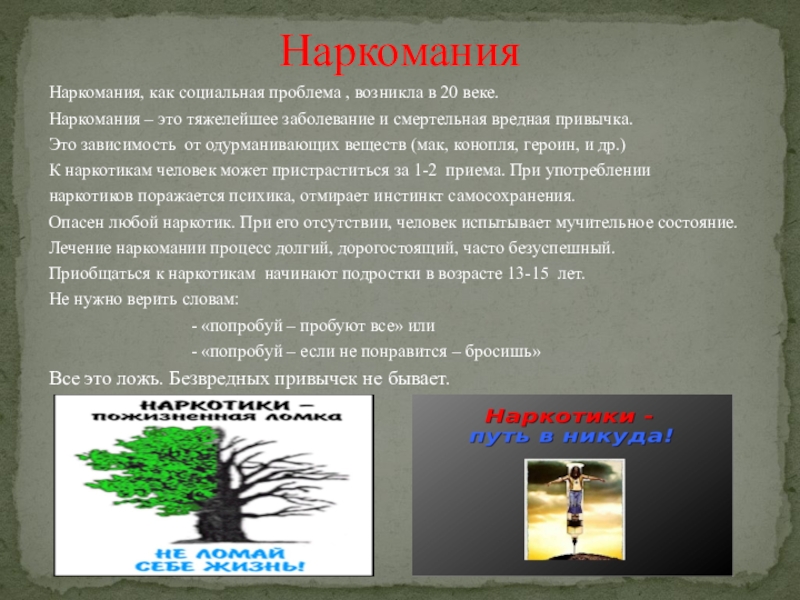 Наркомания

Наркомания, как социальная проблема , возникла в 20 веке.

Наркомания – это тяжелейшее заболевание и смертельная вредная привычка.

Это зависимость от одурманивающих веществ (мак, конопля, героин, и др.)

К наркотикам человек может пристраститься за 1-2 приема. При употреблении наркотиков поражается психика, отмирает инстинкт самосохранения.

Опасен любой наркотик. При его отсутствии, человек испытывает мучительное состояние.

Лечение наркомании процесс долгий, дорогостоящий, часто безуспешный.

Приобщаться к наркотикам начинают подростки в возрасте 13-15 лет.

Не нужно верить словам:

- «попробуй – пробуют все» или

- «попробуй – если не понравится – бросишь»

Все это ложь. Безвредных привычек не бывает.

НАРКОТИКИ – пожизненная ломка

НЕ ЛОМАЙ СЕБЕ ЖИЗНЬ!

Наркотики - путь в никуда!